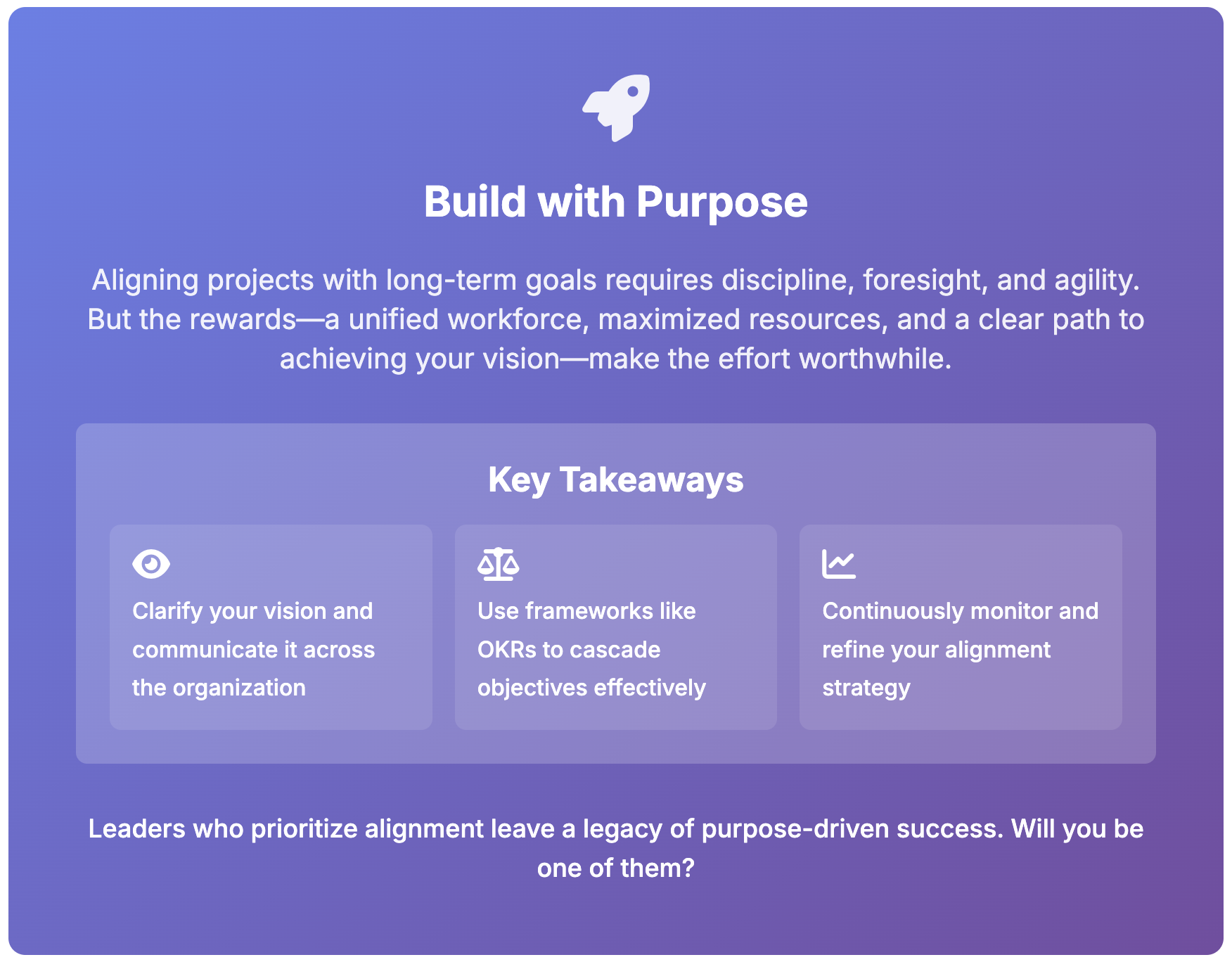 Build with Purpose

Aligning projects with long-term goals requires discipline, foresight, and agility. But the rewards—a unified workforce, maximized resources, and a clear path to achieving your vision—make the effort worthwhile.

Key Takeaways

Clarify your vision and communicate it across the organization

Use frameworks like OKRs to cascade objectives effectively

Continuously monitor and refine your alignment strategy

Leaders who prioritize alignment leave a legacy of purpose-driven success. Will you be one of them?